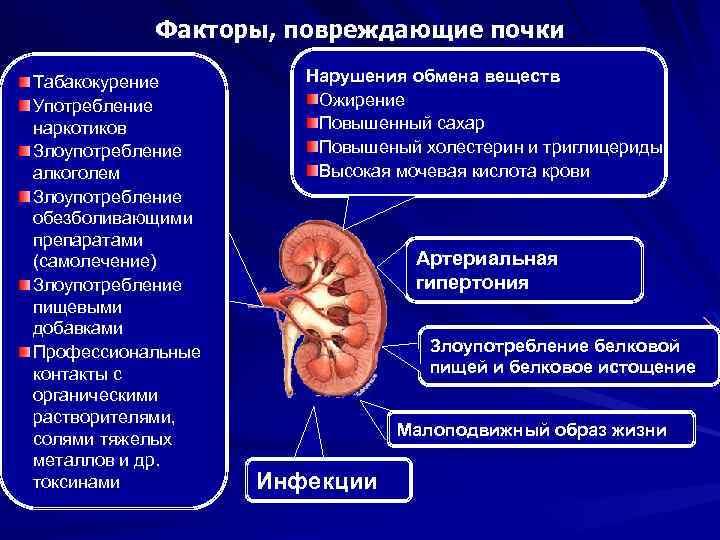 Факторы, повреждающие почки

Табакокурение
Употребление наркотиков
Злоупотребление алкоголем
Злоупотребление обезболивающими препаратами (самолечение)
Злоупотребление пищевыми добавками
Профессиональные контакты с органическими растворителями, солями тяжелых металлов и др. токсинами

Нарушения обмена веществ
Ожирение
Повышенный сахар
Повышеный холестерин и триглицериды
Высокая мочевая кислота крови

Артериальная гипертония

Злоупотребление белковой пищей и белковое истощение

Малоподвижный образ жизни

Инфекции